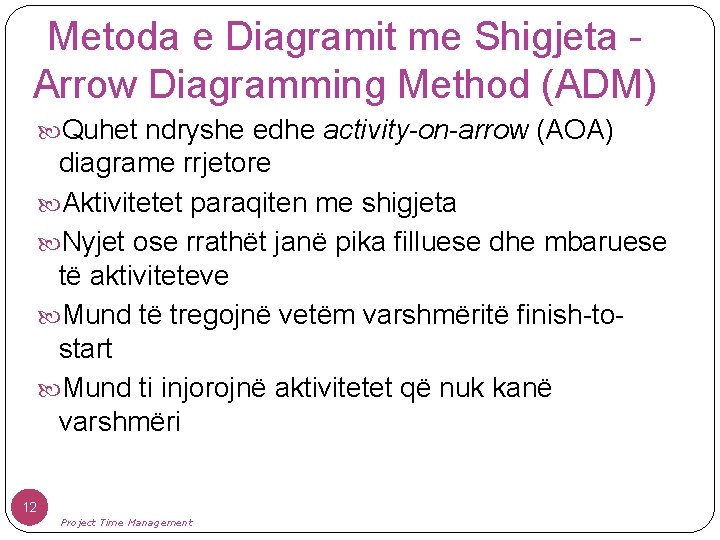 Metoda e Diagramit me Shigjeta - Arrow Diagramming Method (ADM)

Quhet ndryshe edhe activity-on-arrow (AOA) diagrame rrjetore

Aktivitetet paraqiten me shigjeta

Nyjet ose rrathët janë pika filluese dhe mbaruese të aktiviteteve

Mund të tregojnë vetëm varshmëritë finish-to-start

Mund ti injorojnë aktivitetet që nuk kanë varshmëri

12

Project Time Management